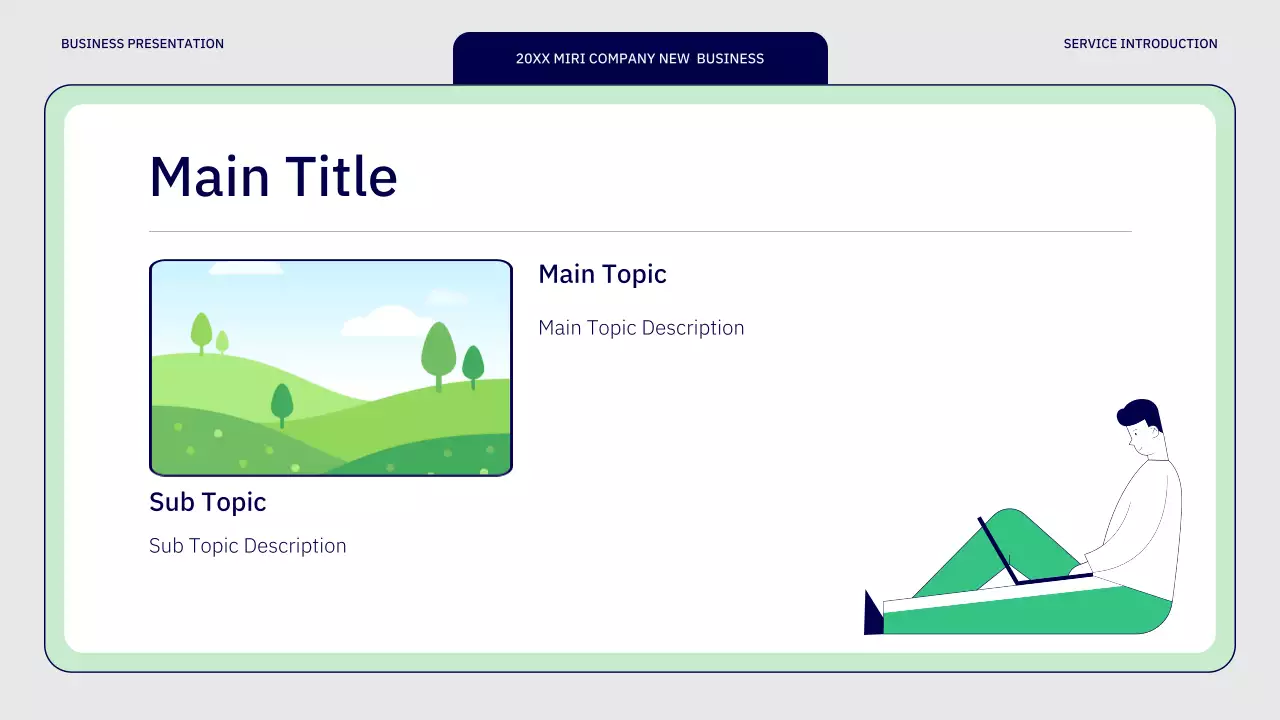 BUSINESS PRESENTATION

20XX MIRI COMPANY NEW BUSINESS

SERVICE INTRODUCTION

Main Title

Main Topic

Main Topic Description

Sub Topic

Sub Topic Description